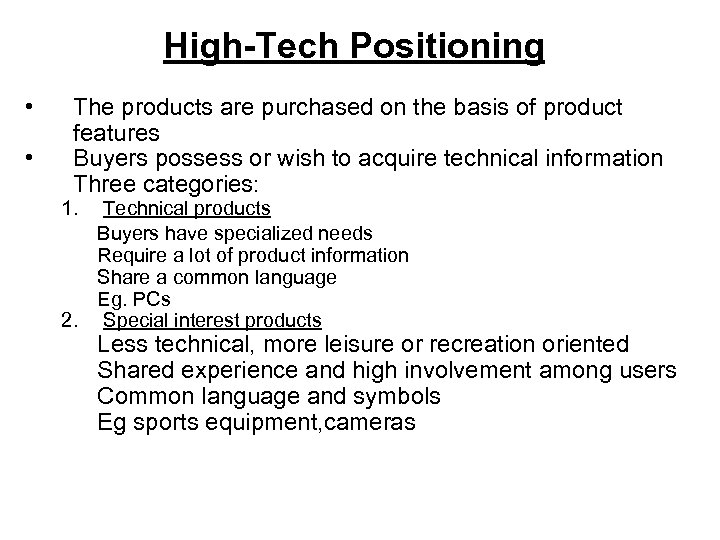 High-Tech Positioning

• The products are purchased on the basis of product features
• Buyers possess or wish to acquire technical information
Three categories:
1. Technical products
Buyers have specialized needs
Require a lot of product information
Share a common language
Eg. PCs
2. Special interest products
Less technical, more leisure or recreation oriented
Shared experience and high involvement among users
Common language and symbols
Eg sports equipment,cameras